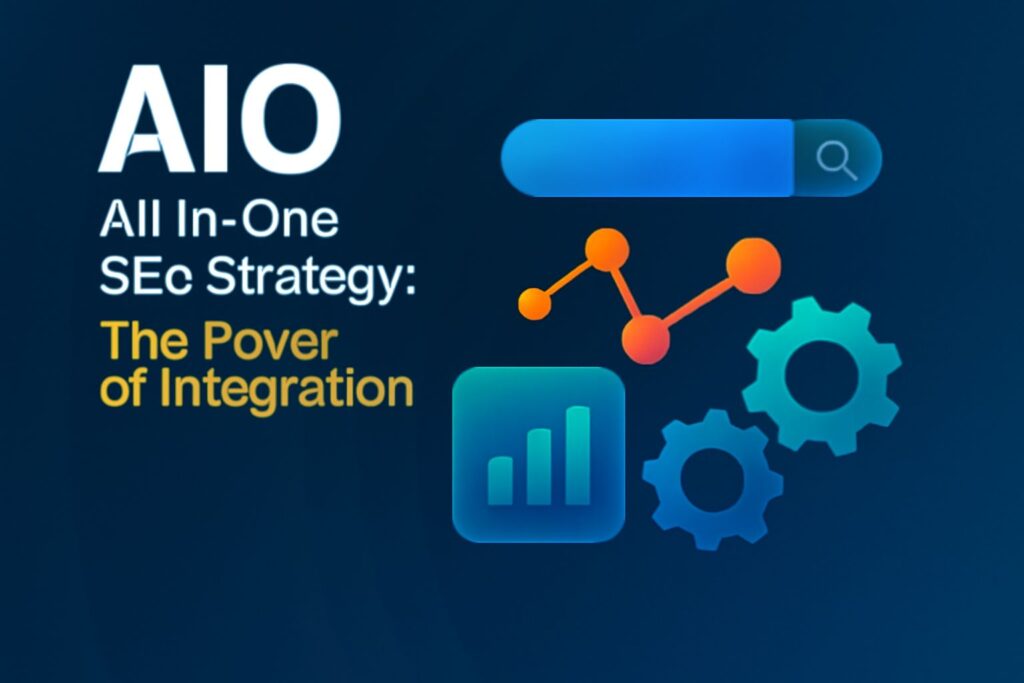 AIO
All In-One SEc Strategy:
The Pover of Integration